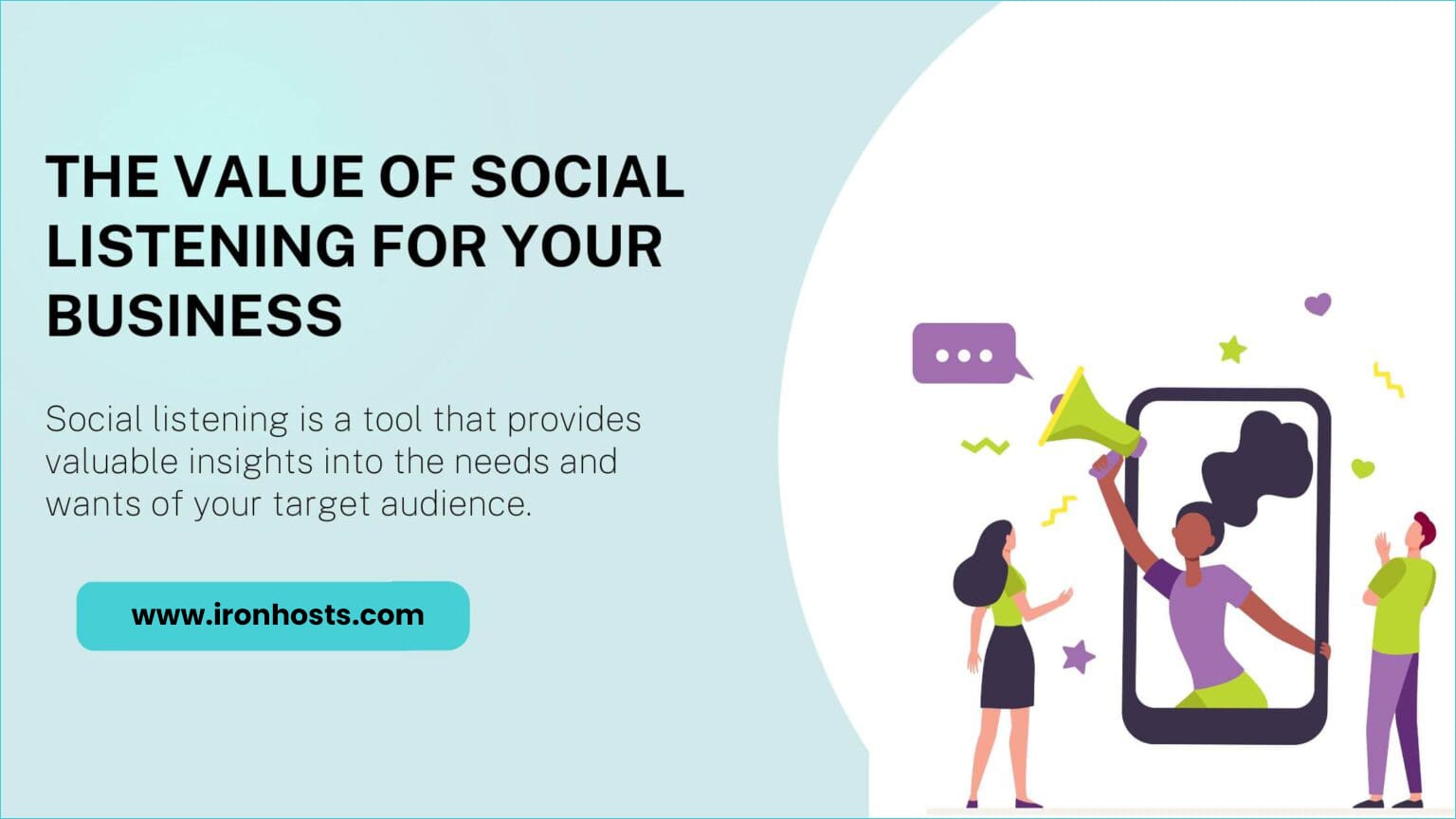 THE VALUE OF SOCIAL LISTENING FOR YOUR BUSINESS

Social listening is a tool that provides valuable insights into the needs and wants of your target audience.

www.ironhosts.com